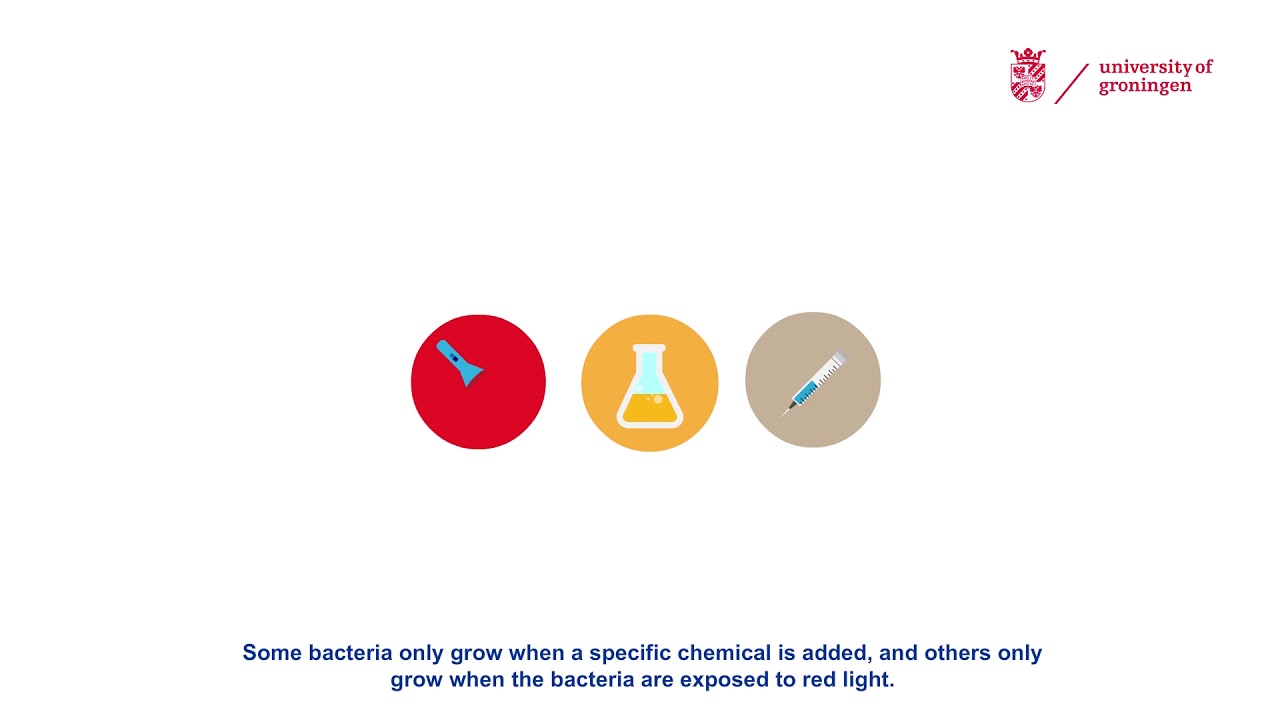 university of groningen

Some bacteria only grow when a specific chemical is added, and others only grow when the bacteria are exposed to red light.